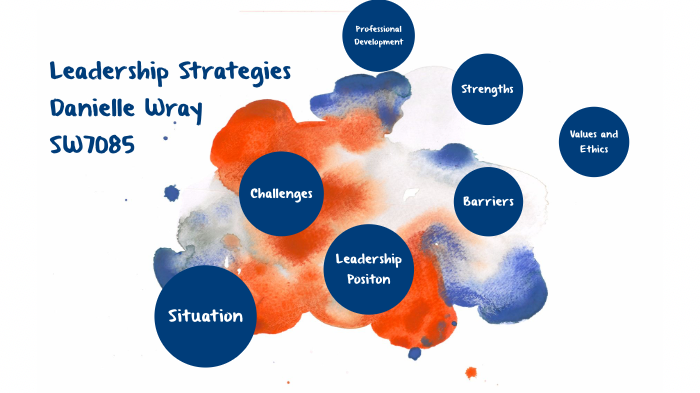 Leadership Strategies
Danielle Wray
SW7085

Professional Development

Strengths

Values and Ethics

Challenges

Barriers

Leadership Positon

Situation